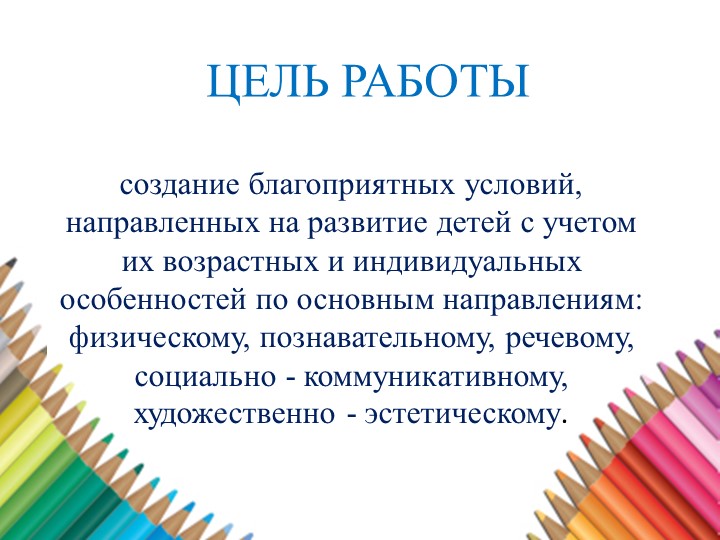 ЦЕЛЬ РАБОТЫ

создание благоприятных условий, направленных на развитие детей с учетом их возрастных и индивидуальных особенностей по основным направлениям: физическому, познавательному, речевому, социально - коммуникативному, художественно - эстетическому.